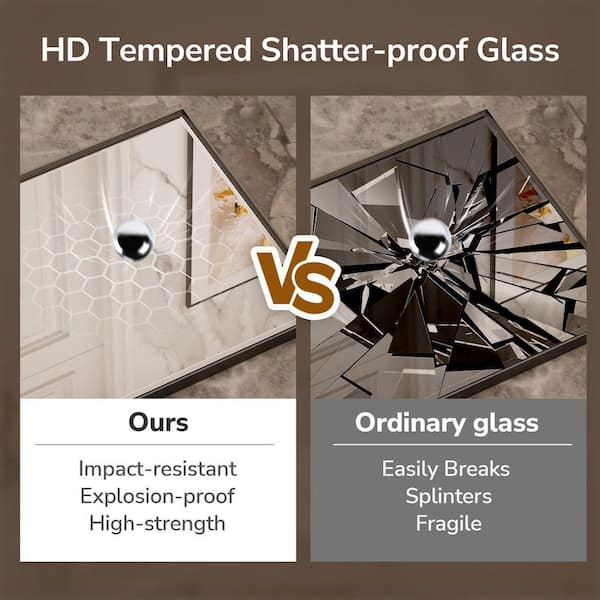 HD Tempered Shatter-proof Glass

VS

Ours

Impact-resistant
Explosion-proof
High-strength

Ordinary glass

Easily Breaks
Splinters
Fragile